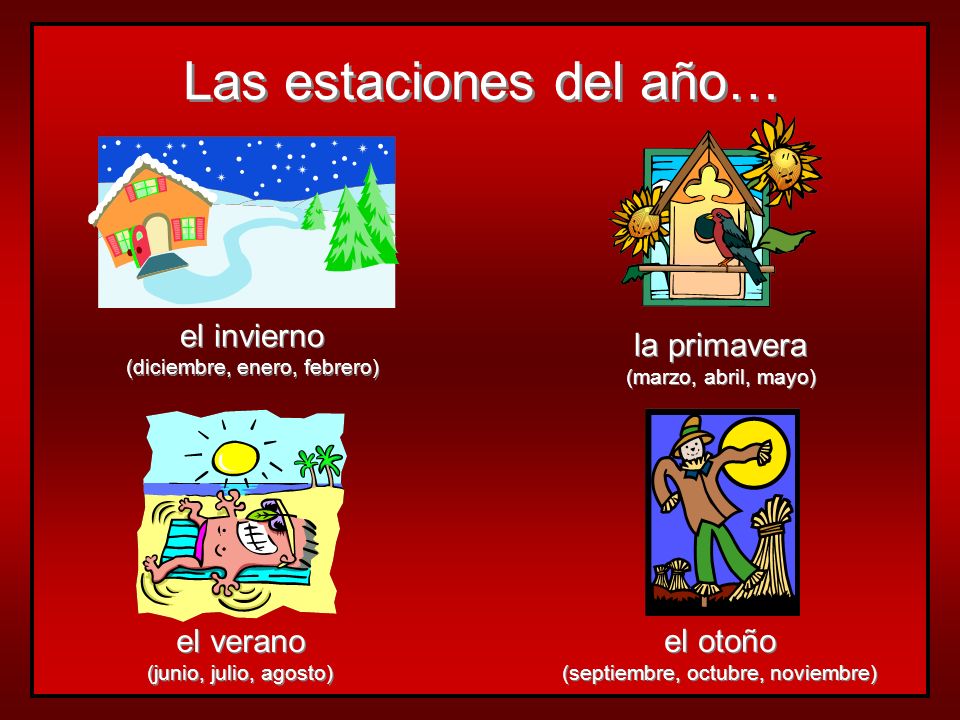 Las estaciones del año…

el invierno
(diciembre, enero, febrero)

la primavera
(marzo, abril, mayo)

el verano
(junio, julio, agosto)

el otoño
(septiembre, octubre, noviembre)